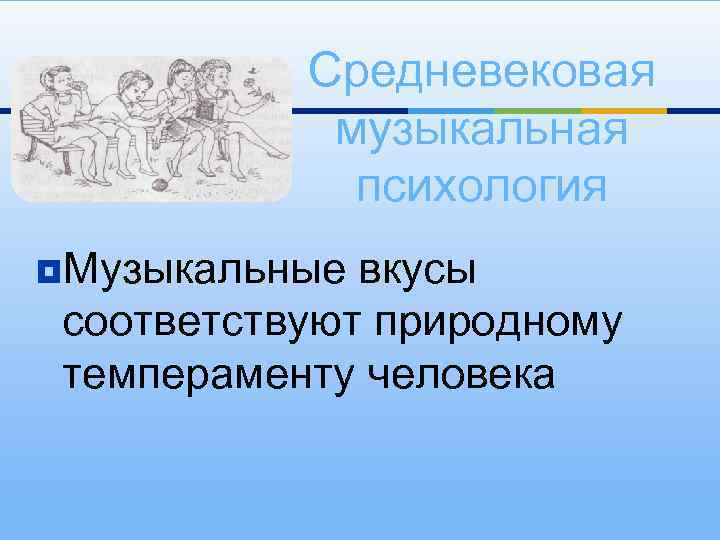 Средневековая музыкальная психология

Музыкальные вкусы соответствуют природному темпераменту человека